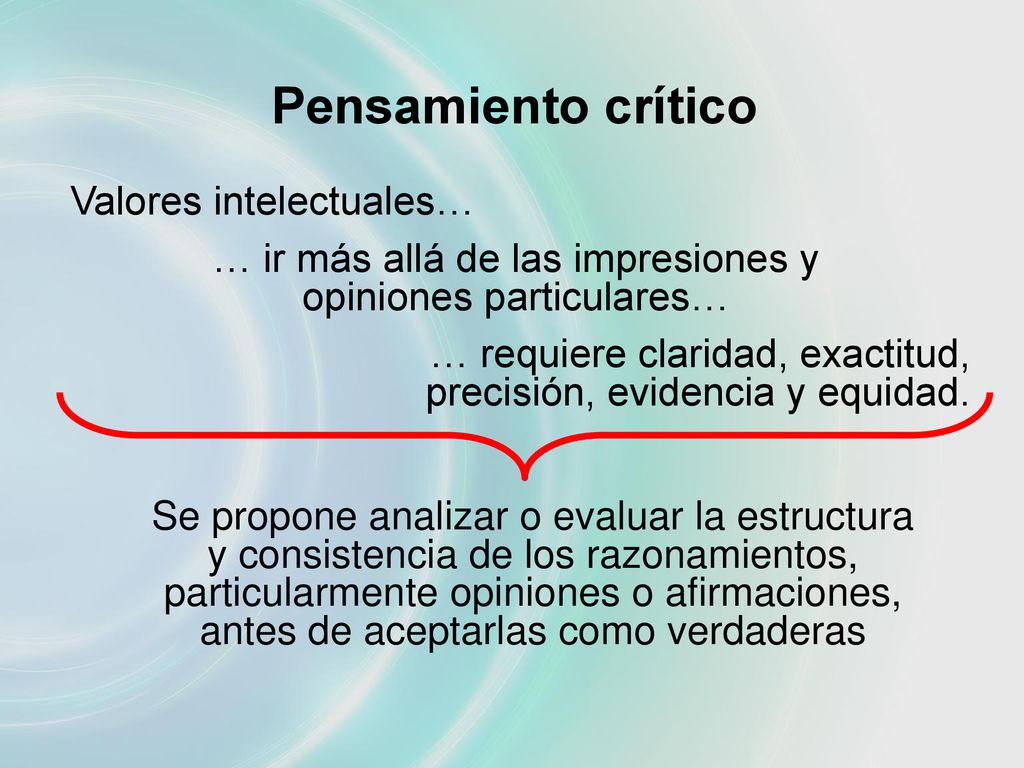 Pensamiento crítico

Valores intelectuales…

… ir más allá de las impresiones y opiniones particulares…

… requiere claridad, exactitud, precisión, evidencia y equidad.

Se propone analizar o evaluar la estructura y consistencia de los razonamientos, particularmente opiniones o afirmaciones, antes de aceptarlas como verdaderas